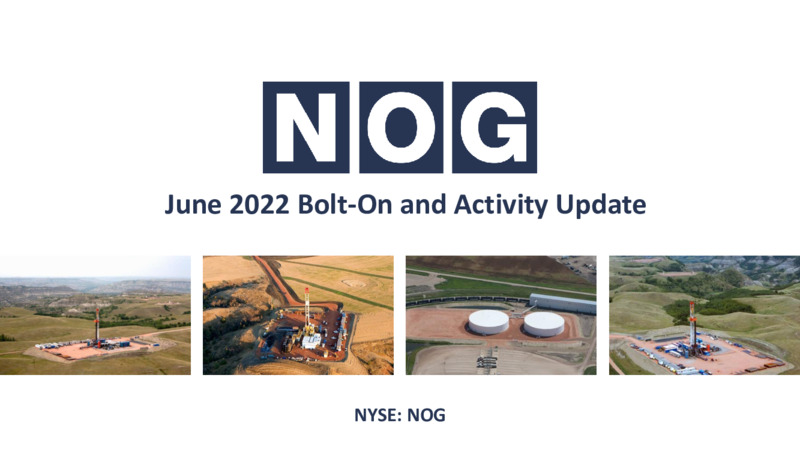 NOG

June 2022 Bolt-On and Activity Update

NYSE: NOG